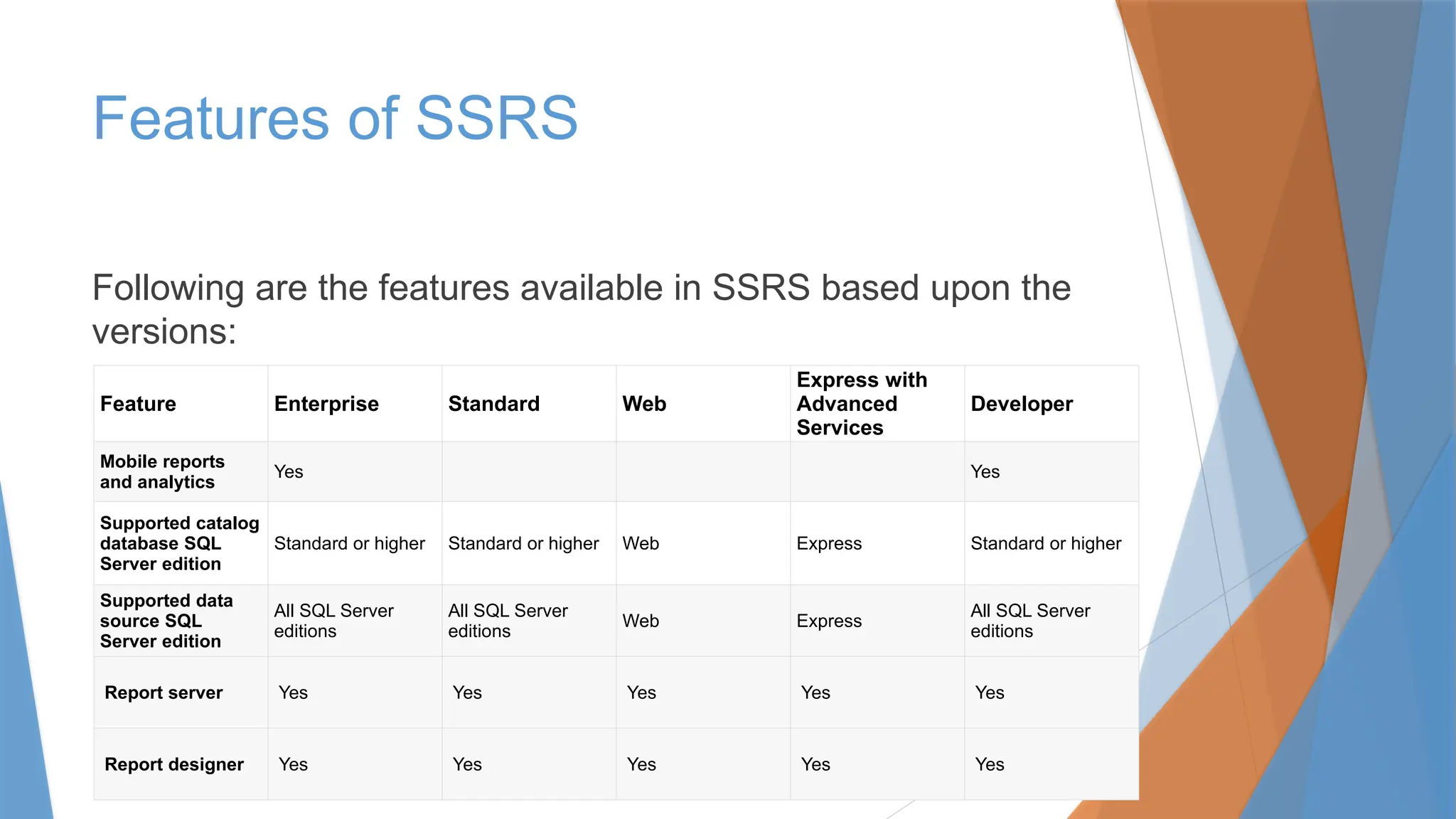 Features of SSRS

Following are the features available in SSRS based upon the versions:

| Feature | Enterprise | Standard | Web | Express with Advanced Services | Developer |
|---|---|---|---|---|---|
| Mobile reports and analytics | Yes | | | | Yes |
| Supported catalog database SQL Server edition | Standard or higher | Standard or higher | Web | Express | Standard or higher |
| Supported data source SQL Server edition | All SQL Server editions | All SQL Server editions | Web | Express | All SQL Server editions |
| Report server | Yes | Yes | Yes | Yes | Yes |
| Report designer | Yes | Yes | Yes | Yes | Yes |